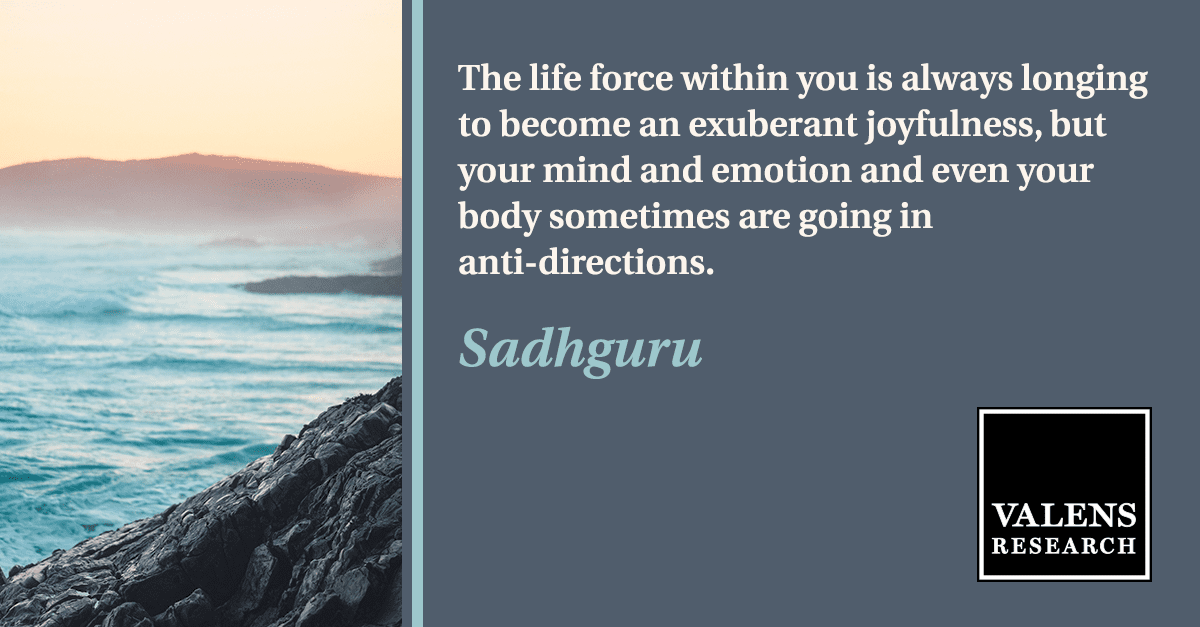 The life force within you is always longing to become an exuberant joyfulness, but your mind and emotion and even your body sometimes are going in anti-directions.

Sadhguru

VALENS
RESEARCH